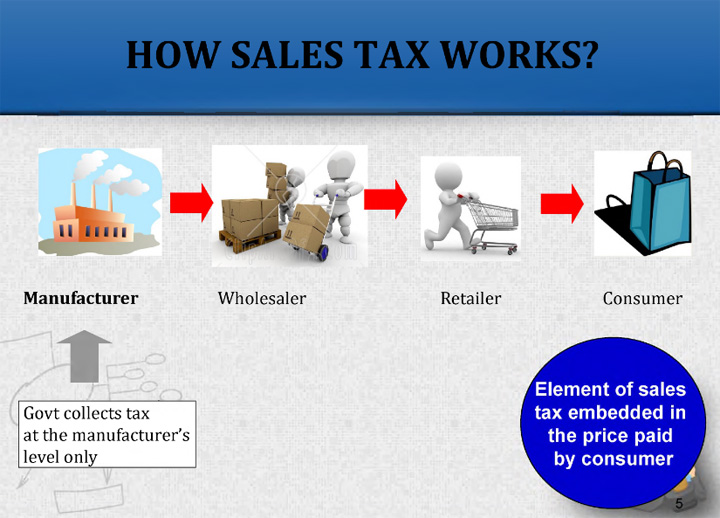 HOW SALES TAX WORKS?

Manufacturer

Wholesaler

Retailer

Consumer

Govt collects tax at the manufacturer's level only

Element of sales tax embedded in the price paid by consumer

5